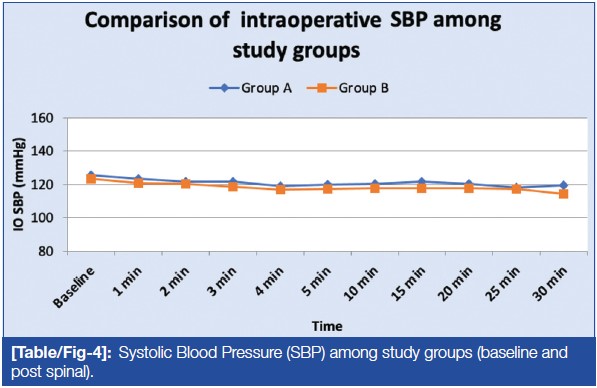 Comparison of intraoperative SBP among study groups

Group A
Group B

IO SBP (mmHg)

160
140
120
100
80

Baseline
1 min
2 min
3 min
4 min
5 min
10 min
15 min
20 min
25 min
30 min

Time

[Table/Fig-4]: Systolic Blood Pressure (SBP) among study groups (baseline and post spinal).